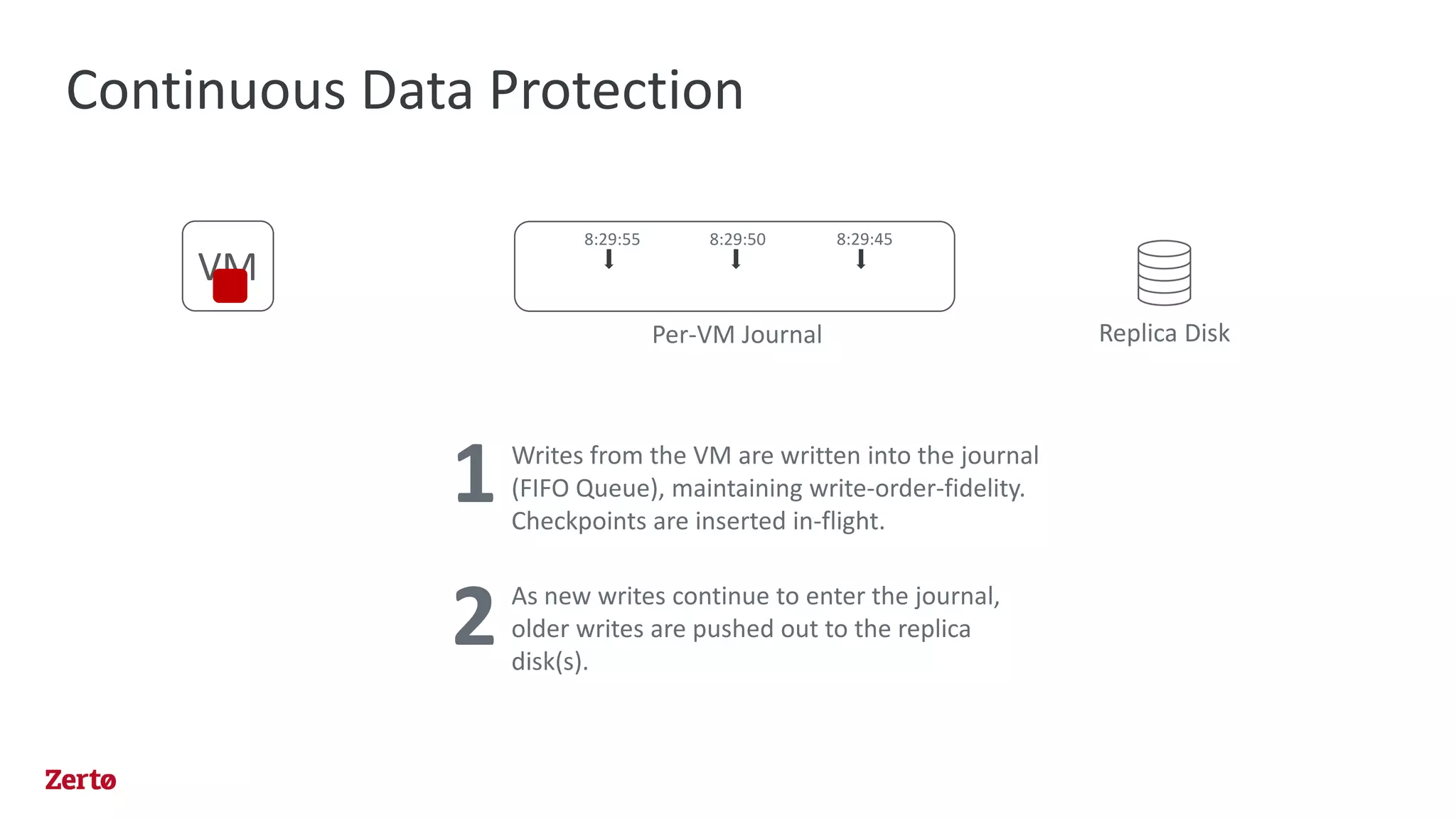 Continuous Data Protection

VM

8:29:55 8:29:50 8:29:45

Per-VM Journal

Replica Disk

1 Writes from the VM are written into the journal (FIFO Queue), maintaining write-order-fidelity. Checkpoints are inserted in-flight.

2 As new writes continue to enter the journal, older writes are pushed out to the replica disk(s).

Zertø